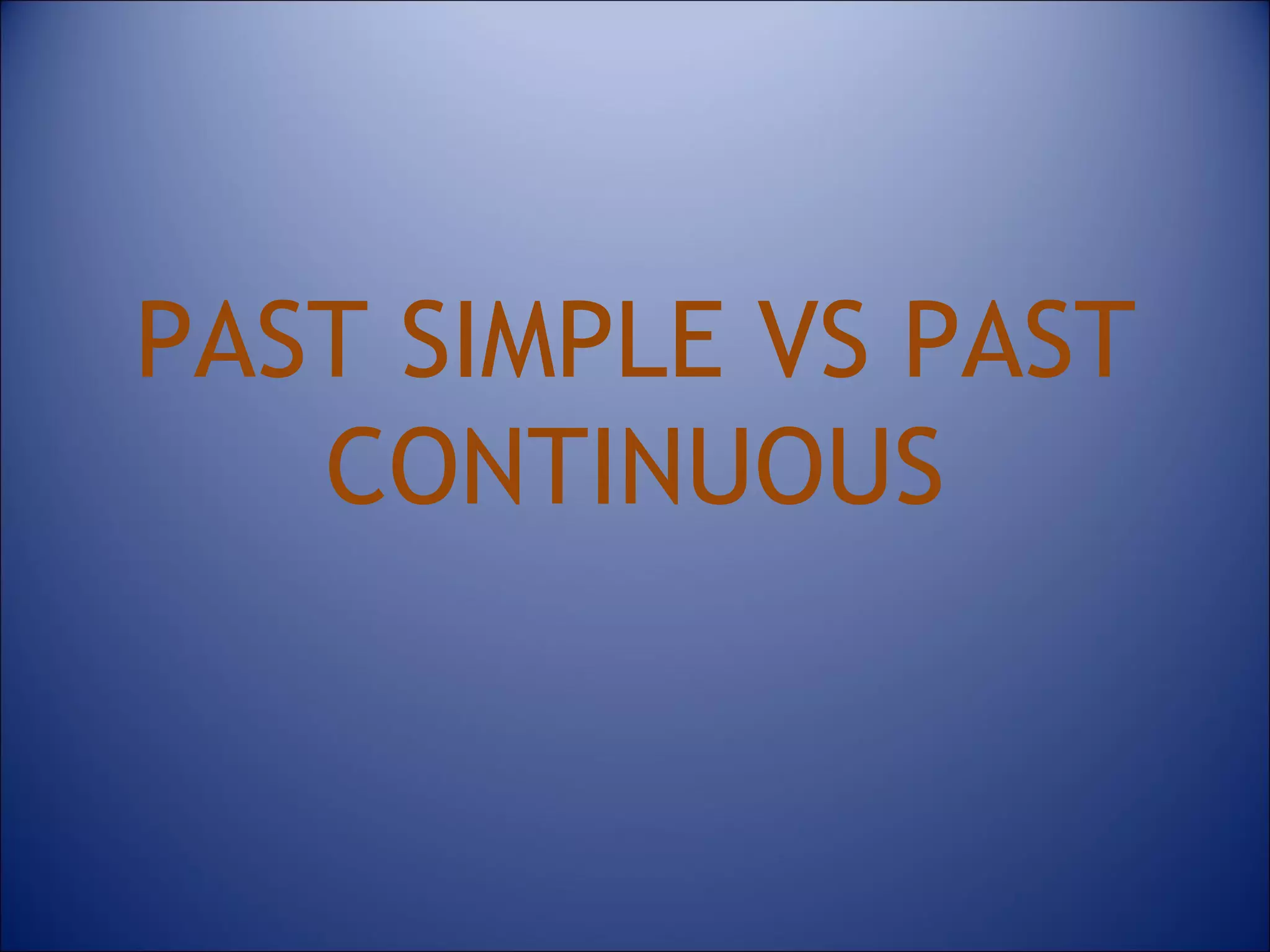 PAST SIMPLE VS PAST CONTINUOUS